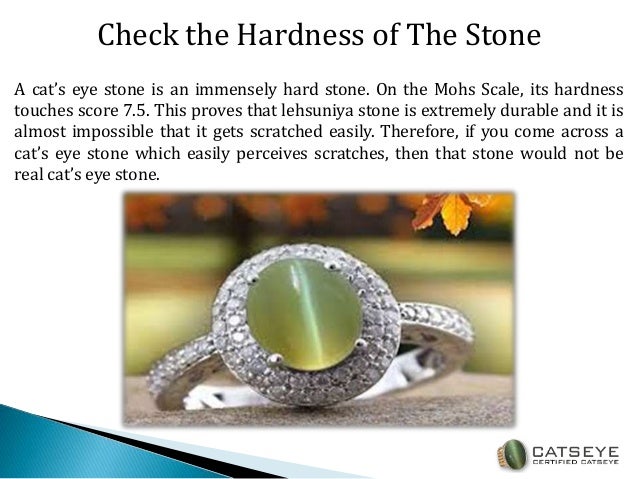 Check the Hardness of The Stone

A cat's eye stone is an immensely hard stone. On the Mohs Scale, its hardness touches score 7.5. This proves that lehsuniya stone is extremely durable and it is almost impossible that it gets scratched easily. Therefore, if you come across a cat's eye stone which easily perceives scratches, then that stone would not be real cat's eye stone.

CATSEYE
CERTIFIED CATSEYE